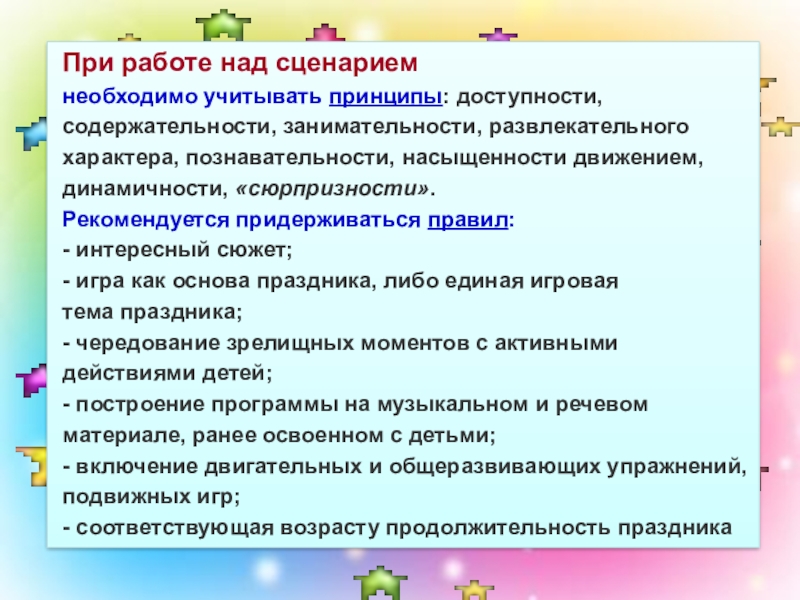 При работе над сценарием

необходимо учитывать принципы: доступности, содержательности, занимательности, развлекательного характера, познавательности, насыщенности движением, динамичности, «сюрпризности».

Рекомендуется придерживаться правил:

- интересный сюжет;

- игра как основа праздника, либо единая игровая тема праздника;

- чередование зрелищных моментов с активными действиями детей;

- построение программы на музыкальном и речевом материале, ранее освоенном с детьми;

- включение двигательных и общеразвивающих упражнений, подвижных игр;

- соответствующая возрасту продолжительность праздника